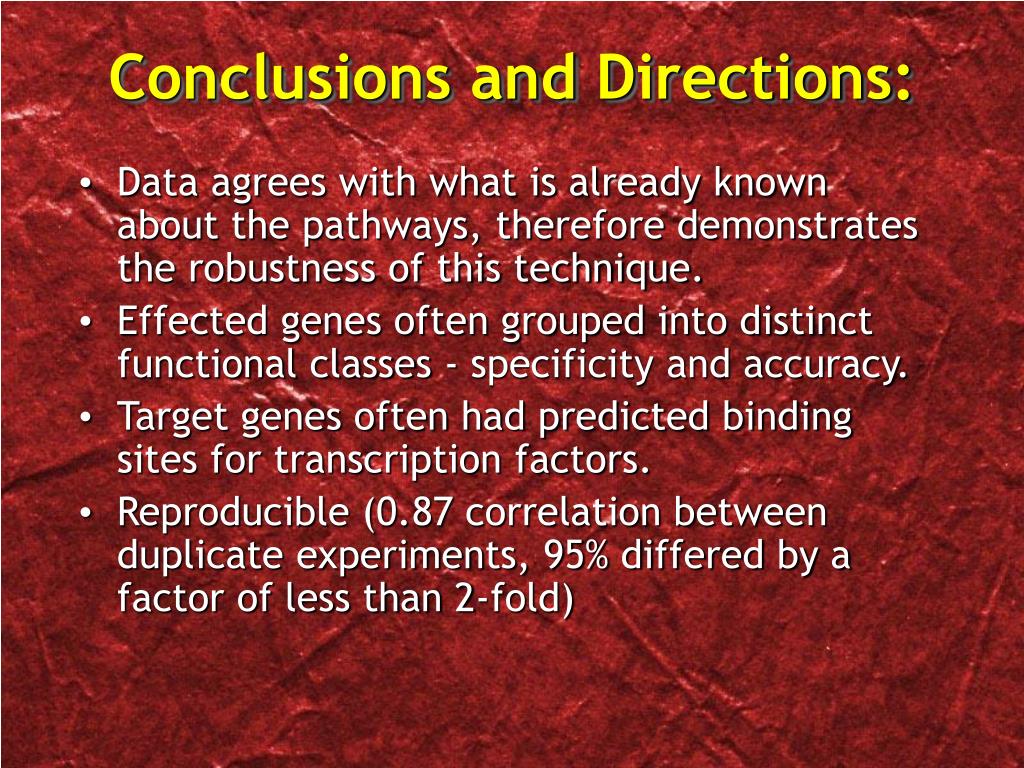 Conclusions and Directions:

• Data agrees with what is already known about the pathways, therefore demonstrates the robustness of this technique.
• Effected genes often grouped into distinct functional classes - specificity and accuracy.
• Target genes often had predicted binding sites for transcription factors.
• Reproducible (0.87 correlation between duplicate experiments, 95% differed by a factor of less than 2-fold)